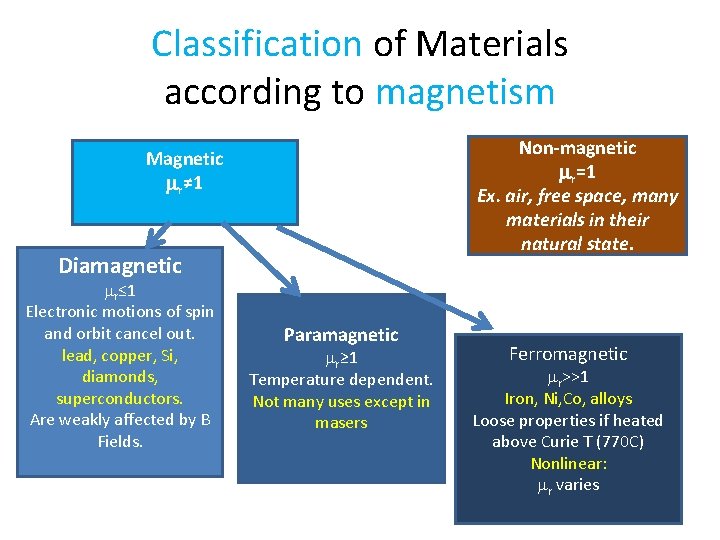 Classification of Materials according to magnetism

Magnetic
$\mu_r \neq 1$

Non-magnetic
$\mu_r = 1$
Ex. air, free space, many materials in their natural state.

Diamagnetic
$\mu_r \leq 1$
Electronic motions of spin and orbit cancel out.
lead, copper, Si, diamonds, superconductors.
Are weakly affected by B Fields.

Paramagnetic
$\mu_r \geq 1$
Temperature dependent.
Not many uses except in masers

Ferromagnetic
$\mu_r >> 1$
Iron, Ni,Co, alloys
Loose properties if heated above Curie T (770C)
Nonlinear:
$\mu_r$ varies